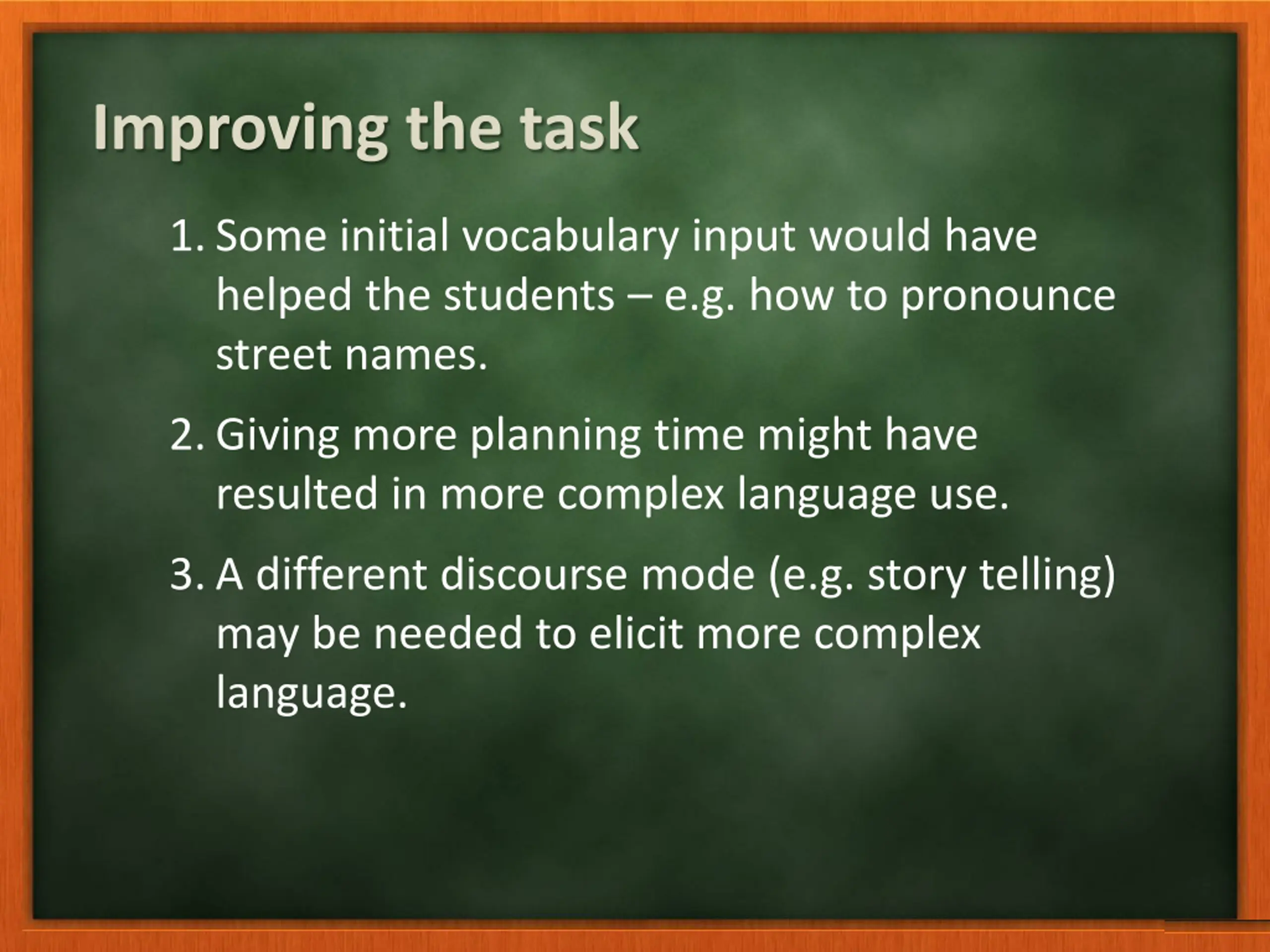 Improving the task

1. Some initial vocabulary input would have helped the students – e.g. how to pronounce street names.

2. Giving more planning time might have resulted in more complex language use.

3. A different discourse mode (e.g. story telling) may be needed to elicit more complex language.